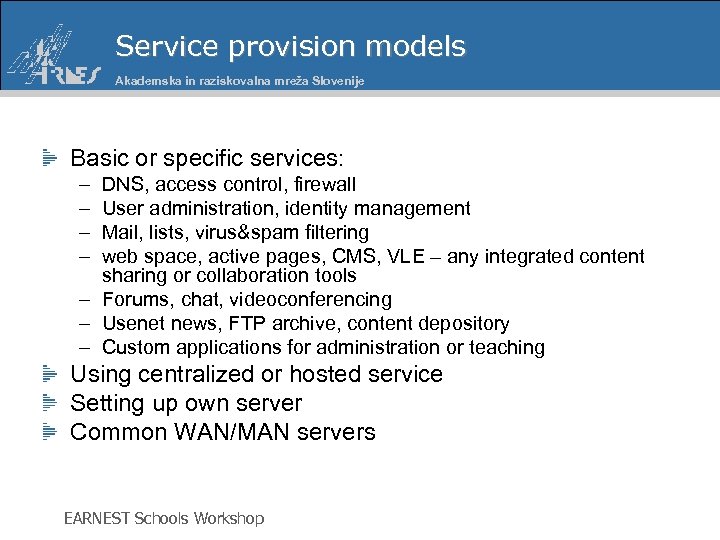 ARNES

Service provision models

Akademska in raziskovalna mreža Slovenije

Basic or specific services:
– DNS, access control, firewall
– User administration, identity management
– Mail, lists, virus&spam filtering
– web space, active pages, CMS, VLE – any integrated content sharing or collaboration tools
– Forums, chat, videoconferencing
– Usenet news, FTP archive, content depository
– Custom applications for administration or teaching

Using centralized or hosted service

Setting up own server

Common WAN/MAN servers

EARNEST Schools Workshop